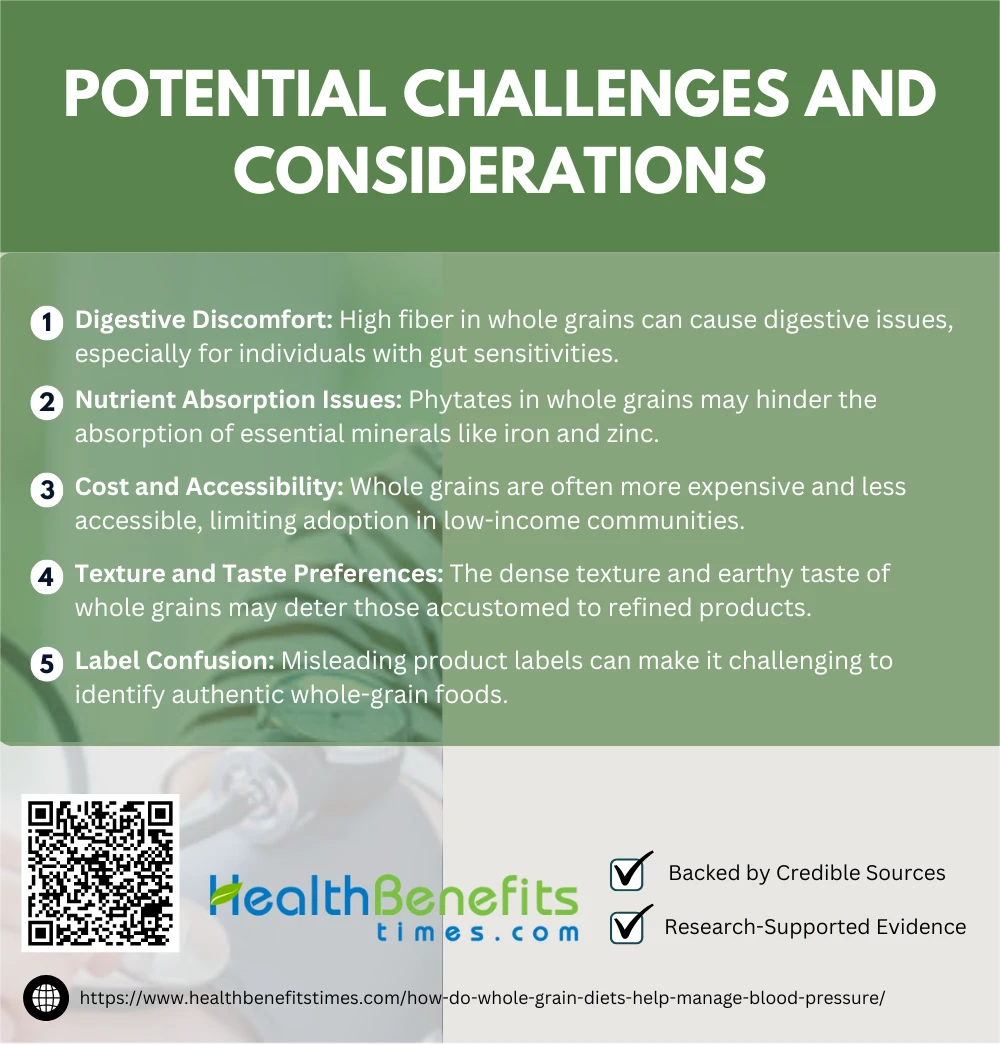 POTENTIAL CHALLENGES AND CONSIDERATIONS

1 Digestive Discomfort: High fiber in whole grains can cause digestive issues, especially for individuals with gut sensitivities.

2 Nutrient Absorption Issues: Phytates in whole grains may hinder the absorption of essential minerals like iron and zinc.

3 Cost and Accessibility: Whole grains are often more expensive and less accessible, limiting adoption in low-income communities.

4 Texture and Taste Preferences: The dense texture and earthy taste of whole grains may deter those accustomed to refined products.

5 Label Confusion: Misleading product labels can make it challenging to identify authentic whole-grain foods.

HealthBenefits times.com

Backed by Credible Sources

Research-Supported Evidence

https://www.healthbenefitstimes.com/how-do-whole-grain-diets-help-manage-blood-pressure/